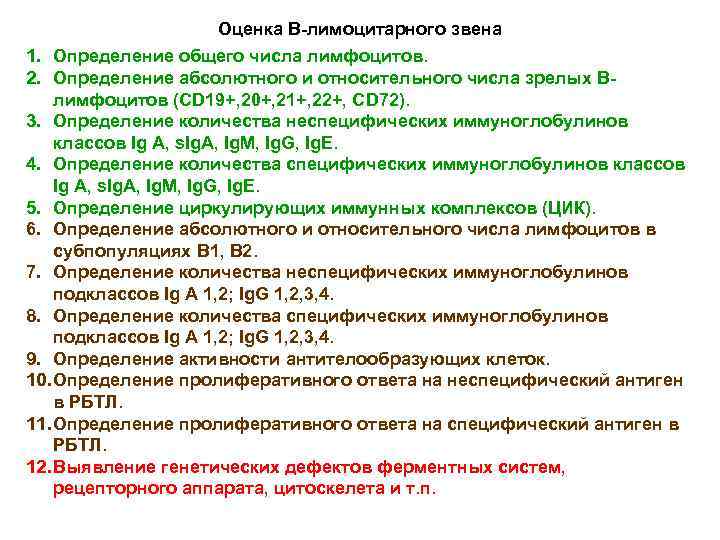 Оценка В-лимоцитарного звена

1. Определение общего числа лимфоцитов.
2. Определение абсолютного и относительного числа зрелых В-лимфоцитов (CD19+,20+,21+,22+, CD72).
3. Определение количества неспецифических иммуноглобулинов классов Ig A, sIgA, IgM, IgG, IgE.
4. Определение количества специфических иммуноглобулинов классов Ig A, sIgA, IgM, IgG, IgE.
5. Определение циркулирующих иммунных комплексов (ЦИК).
6. Определение абсолютного и относительного числа лимфоцитов в субпопуляциях В1, В2.
7. Определение количества неспецифических иммуноглобулинов подклассов Ig A 1,2; IgG 1,2,3,4.
8. Определение количества специфических иммуноглобулинов подклассов Ig A 1,2; IgG 1,2,3,4.
9. Определение активности антителообразующих клеток.
10. Определение пролиферативного ответа на неспецифический антиген в РБТЛ.
11. Определение пролиферативного ответа на специфический антиген в РБТЛ.
12. Выявление генетических дефектов ферментных систем, рецепторного аппарата, цитоскелета и т.п.